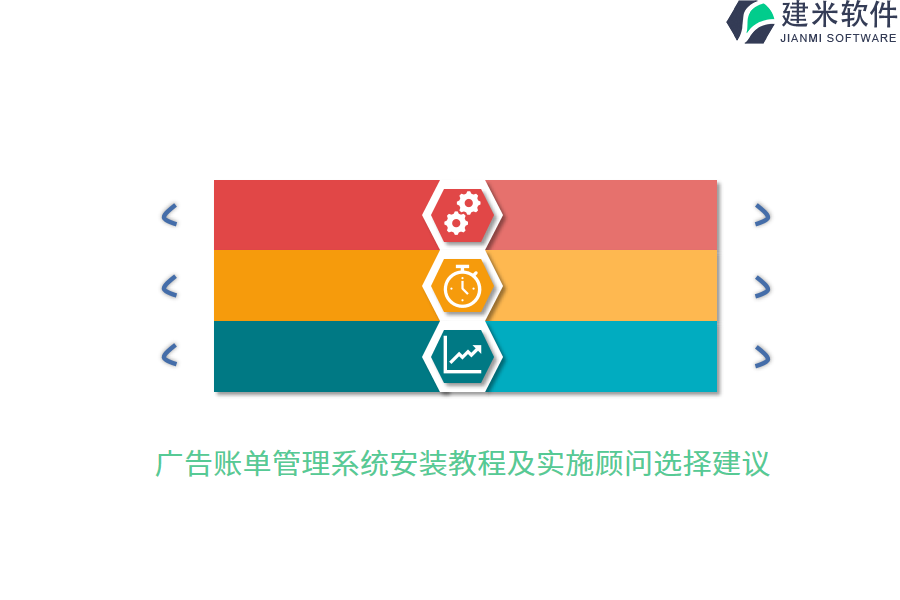 建米软件
JIANMI SOFTWARE

广告账单管理系统安装教程及实施顾问选择建议